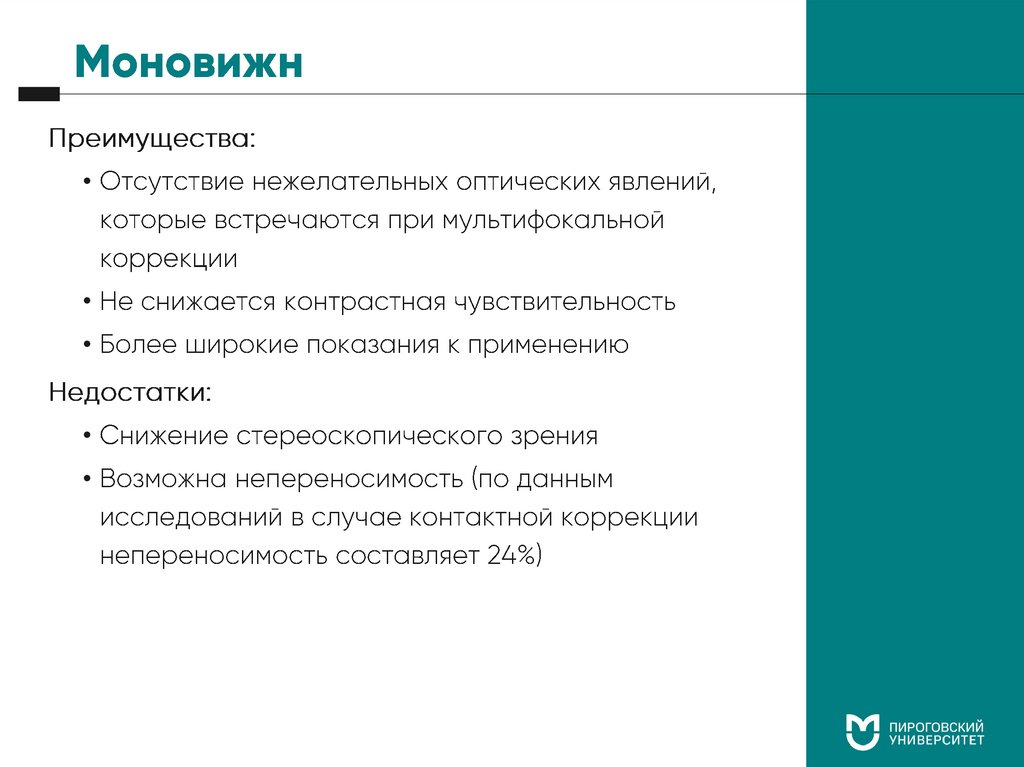 Моновижн

Преимущества:

• Отсутствие нежелательных оптических явлений, которые встречаются при мультифокальной коррекции

• Не снижается контрастная чувствительность

• Более широкие показания к применению

Недостатки:

• Снижение стереоскопического зрения

• Возможна непереносимость (по данным исследований в случае контактной коррекции непереносимость составляет 24%)

ПИРОГОВСКИЙ УНИВЕРСИТЕТ